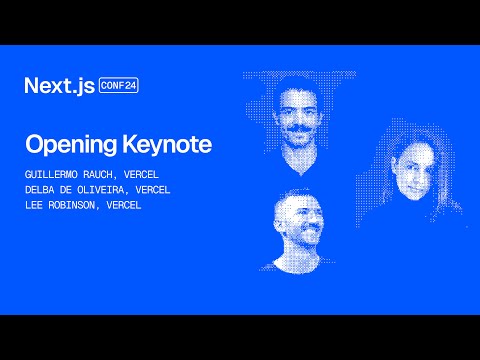 Next.js CONF24

Opening Keynote

GUILLERMO RAUCH, VERCEL
DELBA DE OLIVEIRA, VERCEL
LEE ROBINSON, VERCEL